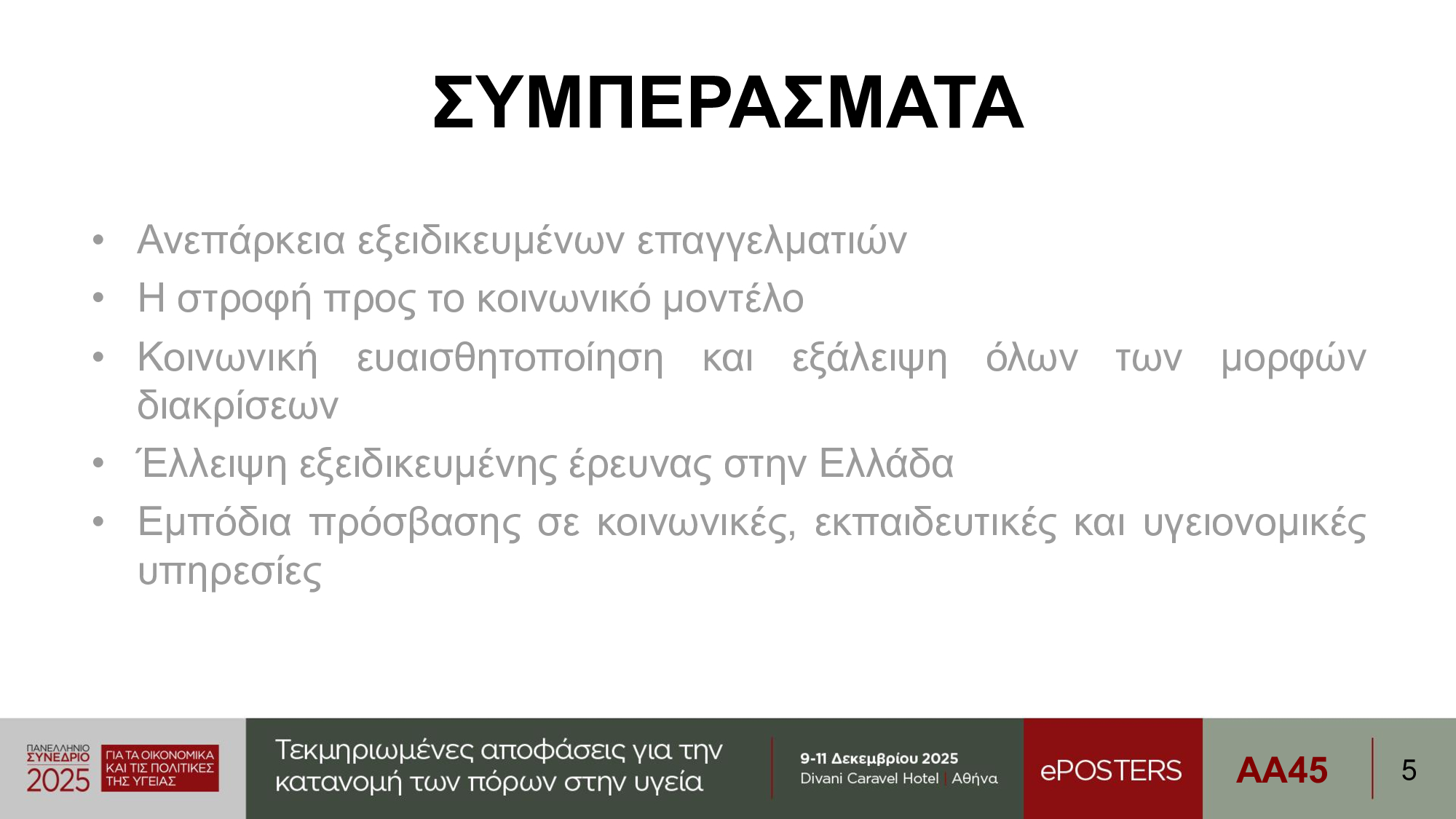 ΣΥΜΠΕΡΑΣΜΑΤΑ

• Ανεπάρκεια εξειδικευμένων επαγγελματιών
• Η στροφή προς το κοινωνικό μοντέλο
• Κοινωνική ευαισθητοποίηση και εξάλειψη όλων των μορφών διακρίσεων
• Έλλειψη εξειδικευμένης έρευνας στην Ελλάδα
• Εμπόδια πρόσβασης σε κοινωνικές, εκπαιδευτικές και υγειονομικές υπηρεσίες

ΠΑΝΕΛΛΗΝΙΟ ΣΥΝΕΔΡΙΟ 2025 ΓΙΑ ΤΑ ΟΙΚΟΝΟΜΙΚΑ ΚΑΙ ΤΙΣ ΠΟΛΙΤΙΚΕΣ ΤΗΣ ΥΓΕΙΑΣ

Τεκμηριωμένες αποφάσεις για την κατανομή των πόρων στην υγεία

9-11 Δεκεμβρίου 2025
Divani Caravel Hotel | Αθήνα

ePOSTERS

AA45

5